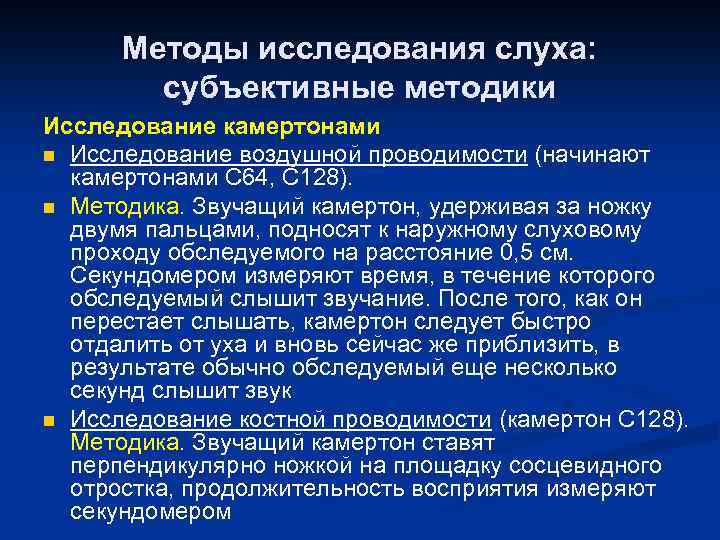 Методы исследования слуха: субъективные методики

Исследование камертонами

Исследование воздушной проводимости (начинают камертонами С64, С128).

Методика. Звучащий камертон, удерживая за ножку двумя пальцами, подносят к наружному слуховому проходу обследуемого на расстояние 0,5 см. Секундомером измеряют время, в течение которого обследуемый слышит звучание. После того, как он перестает слышать, камертон следует быстро отдалить от уха и вновь сейчас же приблизить, в результате обычно обследуемый еще несколько секунд слышит звук

Исследование костной проводимости (камертон С128). Методика. Звучащий камертон ставят перпендикулярно ножкой на площадку сосцевидного отростка, продолжительность восприятия измеряют секундомером